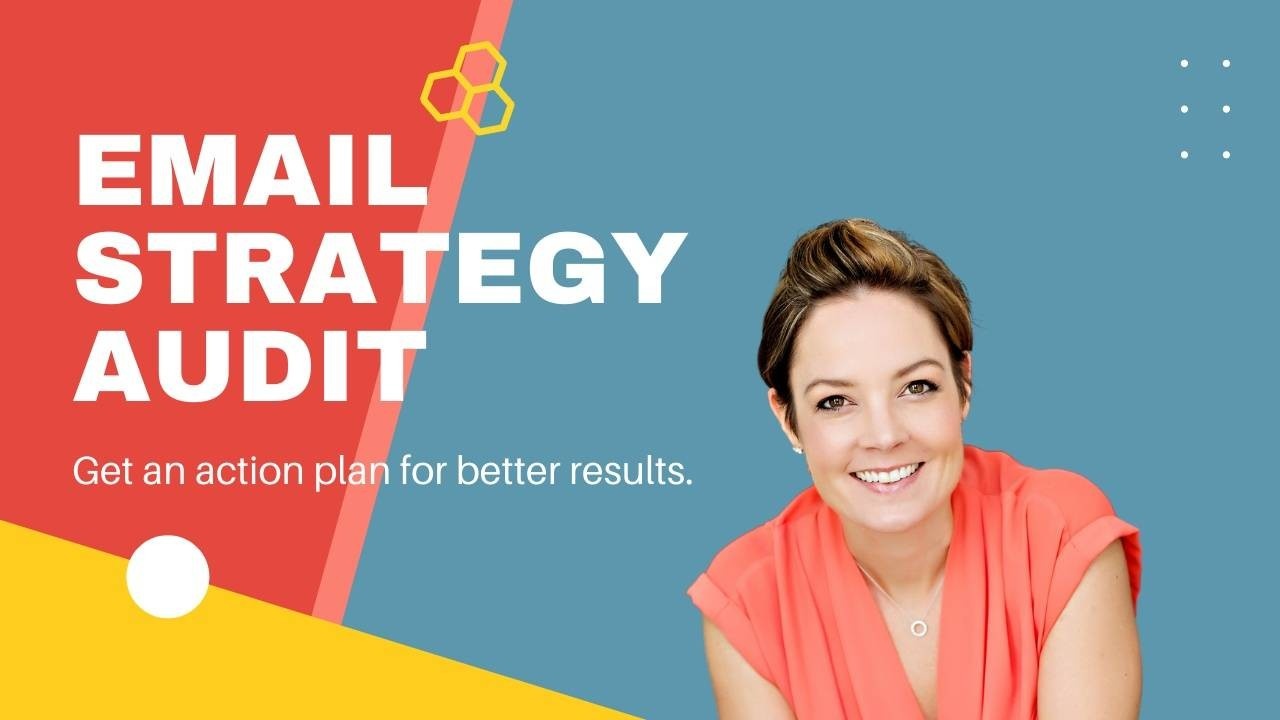 EMAIL STRATEGY AUDIT

Get an action plan for better results.